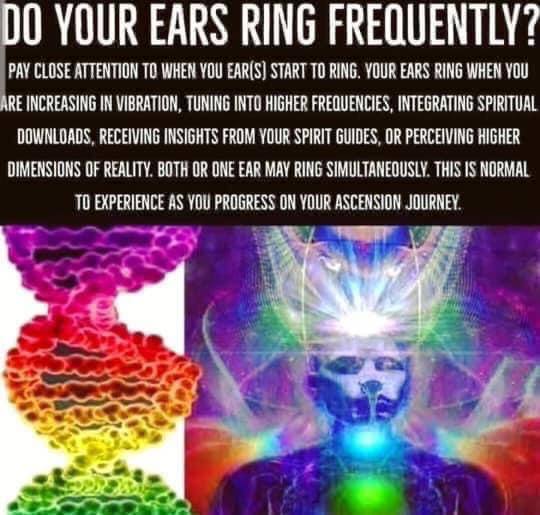 DO YOUR EARS RING FREQUENTLY?

PAY CLOSE ATTENTION TO WHEN YOU EAR(S) START TO RING. YOUR EARS RING WHEN YOU ARE INCREASING IN VIBRATION, TUNING INTO HIGHER FREQUENCIES, INTEGRATING SPIRITUAL DOWNLOADS, RECEIVING INSIGHTS FROM YOUR SPIRIT GUIDES, OR PERCEIVING HIGHER DIMENSIONS OF REALITY. BOTH OR ONE EAR MAY RING SIMULTANEOUSLY. THIS IS NORMAL TO EXPERIENCE AS YOU PROGRESS ON YOUR ASCENSION JOURNEY.